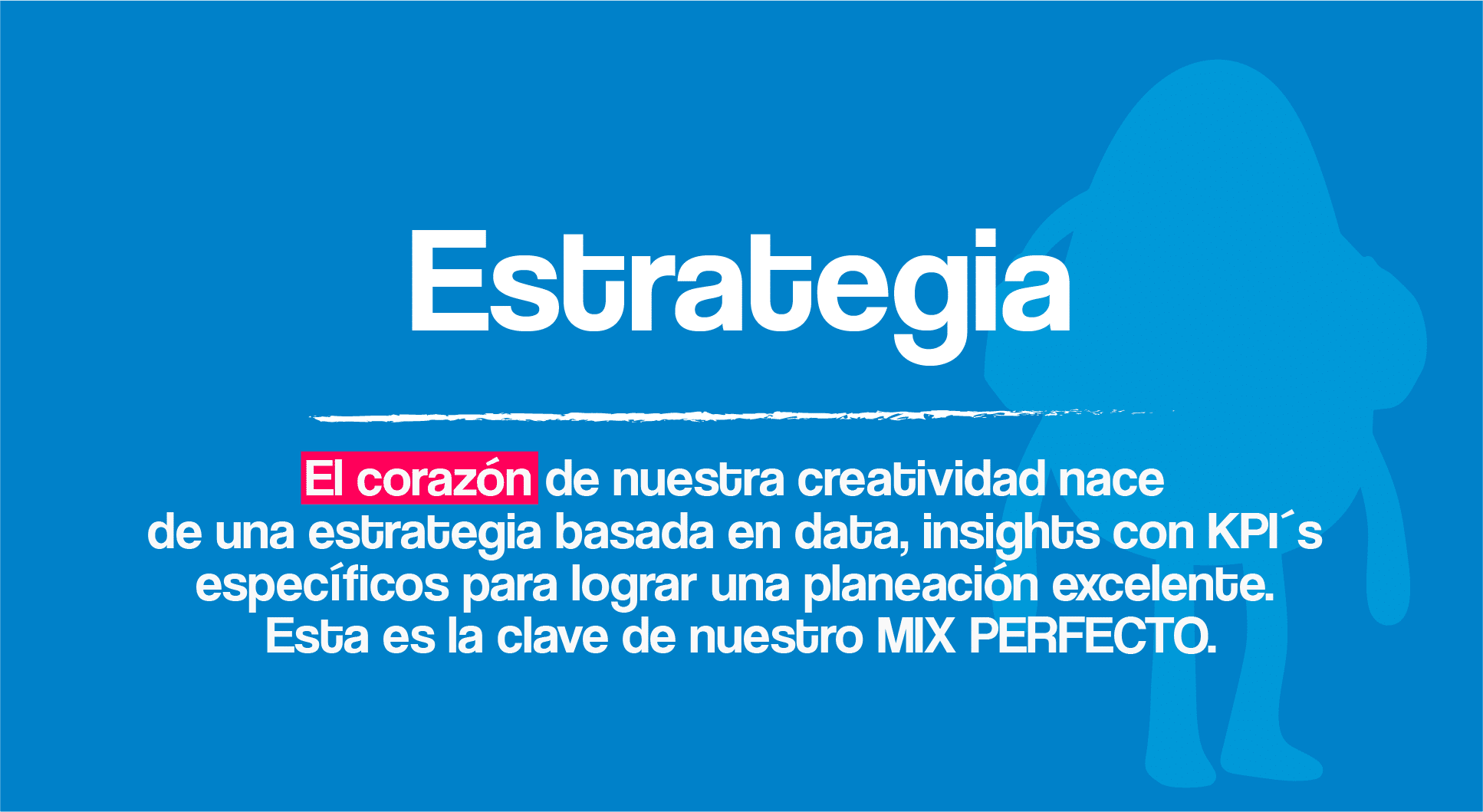 Estrategia

El corazón de nuestra creatividad nace de una estrategia basada en data, insights con KPI´s específicos para lograr una planeación excelente. Esta es la clave de nuestro MIX PERFECTO.